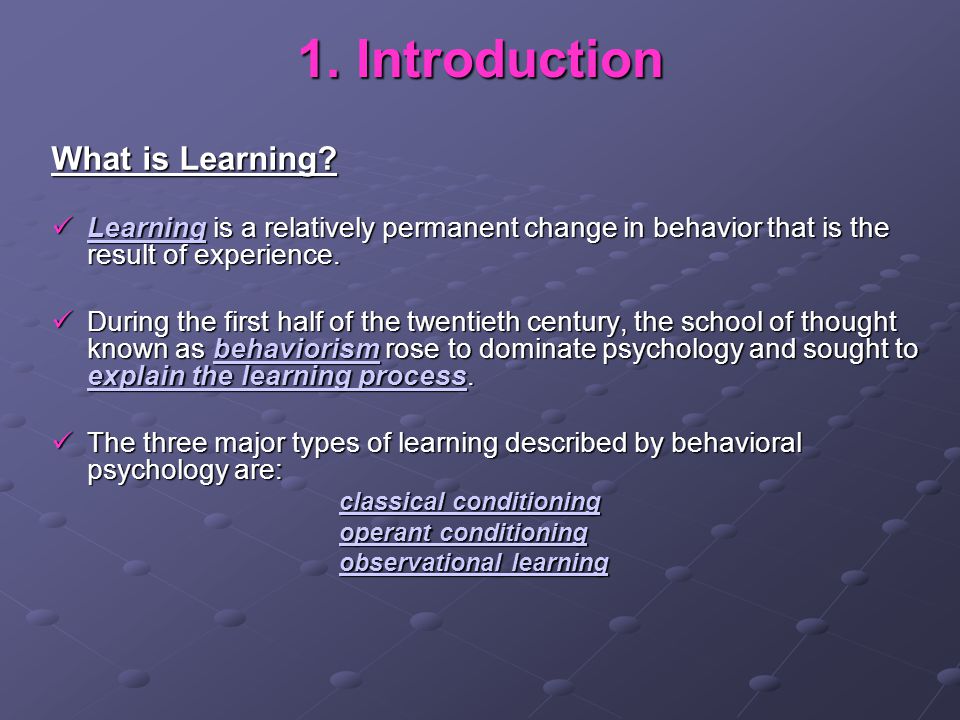 1. Introduction

What is Learning?

✓ Learning is a relatively permanent change in behavior that is the result of experience.

✓ During the first half of the twentieth century, the school of thought known as behaviorism rose to dominate psychology and sought to explain the learning process.

✓ The three major types of learning described by behavioral psychology are:

classical conditioning
operant conditioning
observational learning